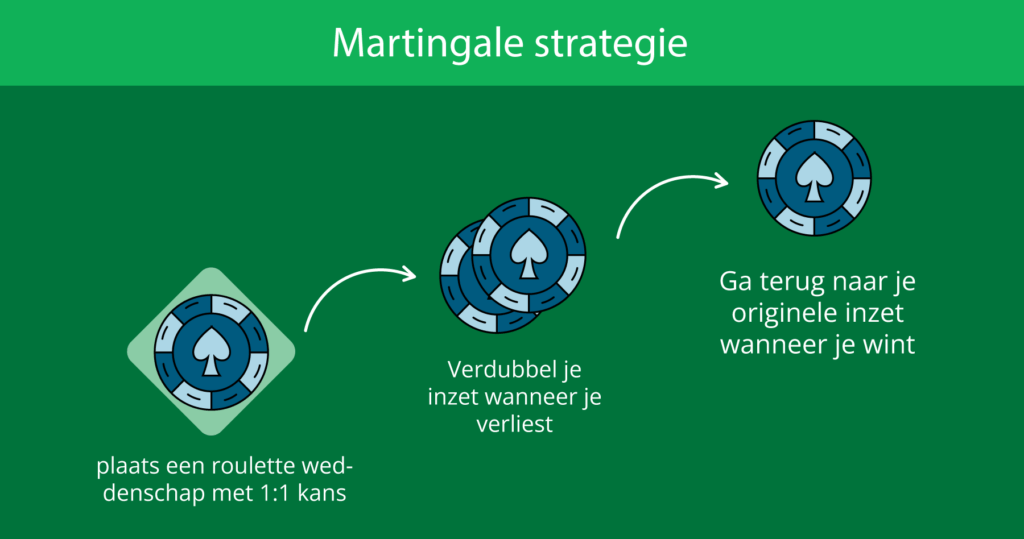 Martingale strategie

plaats een roulette weddenschap met 1:1 kans

Verdubbel je inzet wanneer je verliest

Ga terug naar je originele inzet wanneer je wint